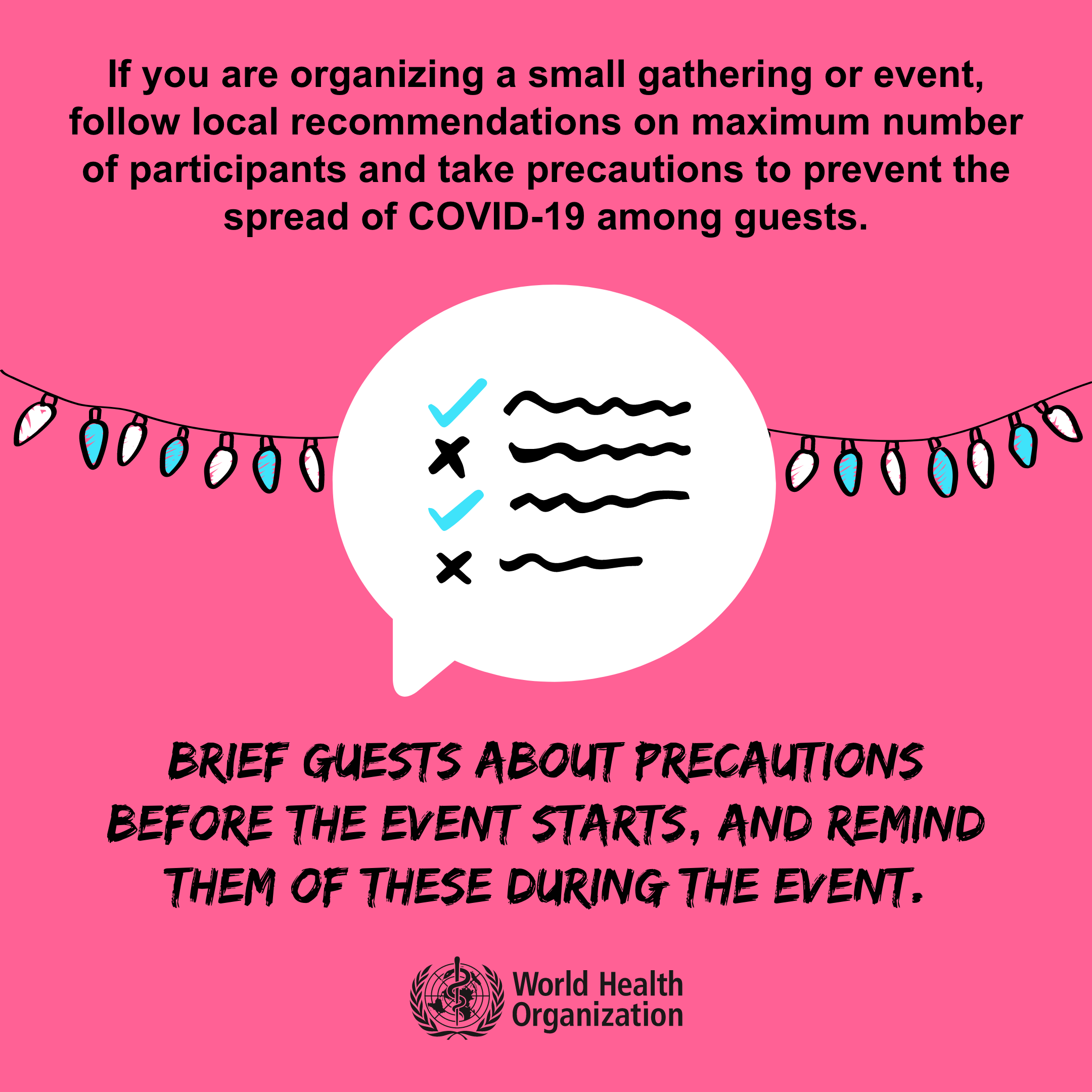 If you are organizing a small gathering or event, follow local recommendations on maximum number of participants and take precautions to prevent the spread of COVID-19 among guests.

BRIEF GUESTS ABOUT PRECAUTIONS BEFORE THE EVENT STARTS, AND REMIND THEM OF THESE DURING THE EVENT.

World Health Organization